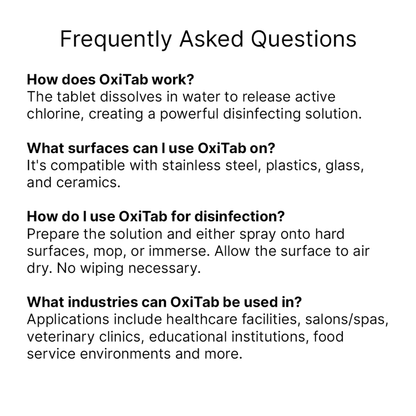 Frequently Asked Questions

How does OxiTab work?
The tablet dissolves in water to release active chlorine, creating a powerful disinfecting solution.

What surfaces can I use OxiTab on?
It's compatible with stainless steel, plastics, glass, and ceramics.

How do I use OxiTab for disinfection?
Prepare the solution and either spray onto hard surfaces, mop, or immerse. Allow the surface to air dry. No wiping necessary.

What industries can OxiTab be used in?
Applications include healthcare facilities, salons/spas, veterinary clinics, educational institutions, food service environments and more.